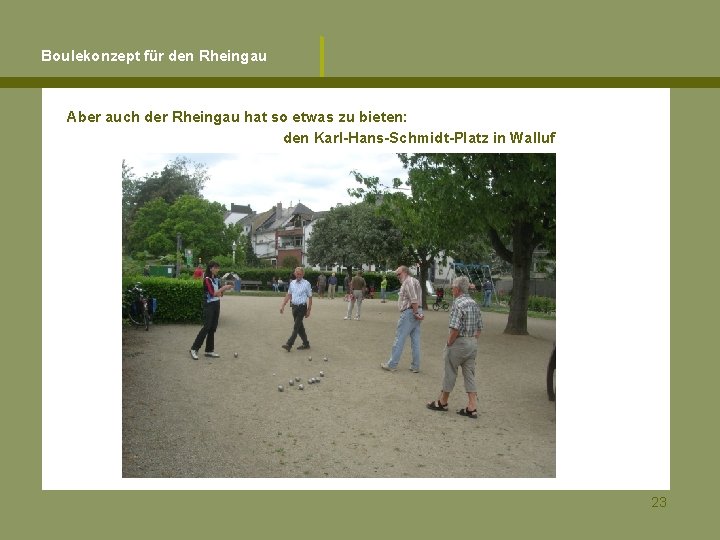 Boulekonzept für den Rheingau

Aber auch der Rheingau hat so etwas zu bieten:
den Karl-Hans-Schmidt-Platz in Walluf

23